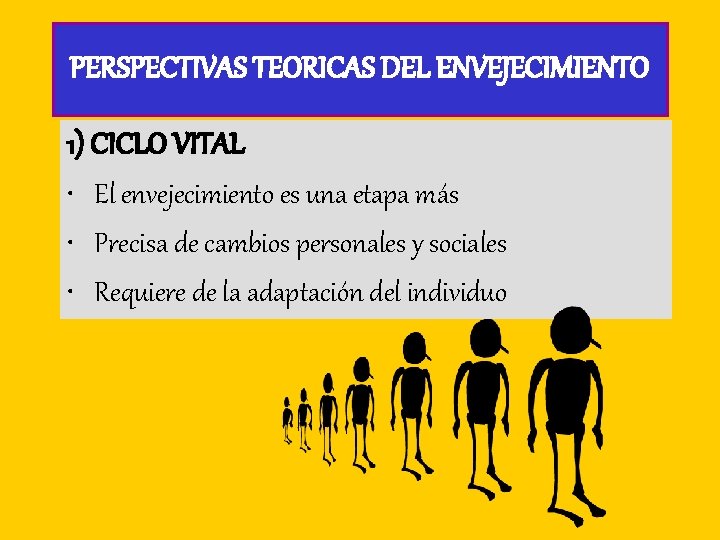 PERSPECTIVAS TEORICAS DEL ENVEJECIMIENTO

1) CICLO VITAL

• El envejecimiento es una etapa más
• Precisa de cambios personales y sociales
• Requiere de la adaptación del individuo